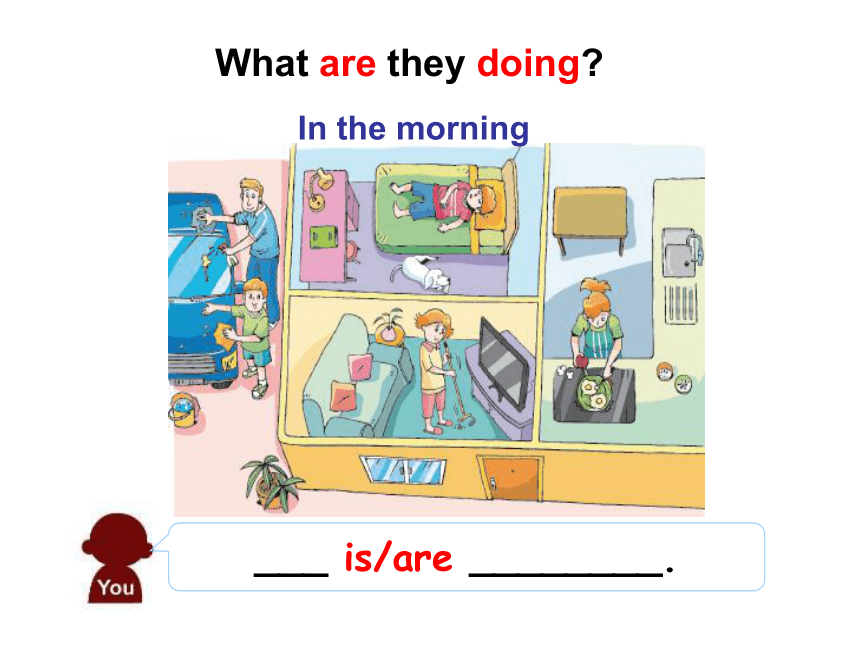 What are they doing?

In the morning

You

___ is/are ________.